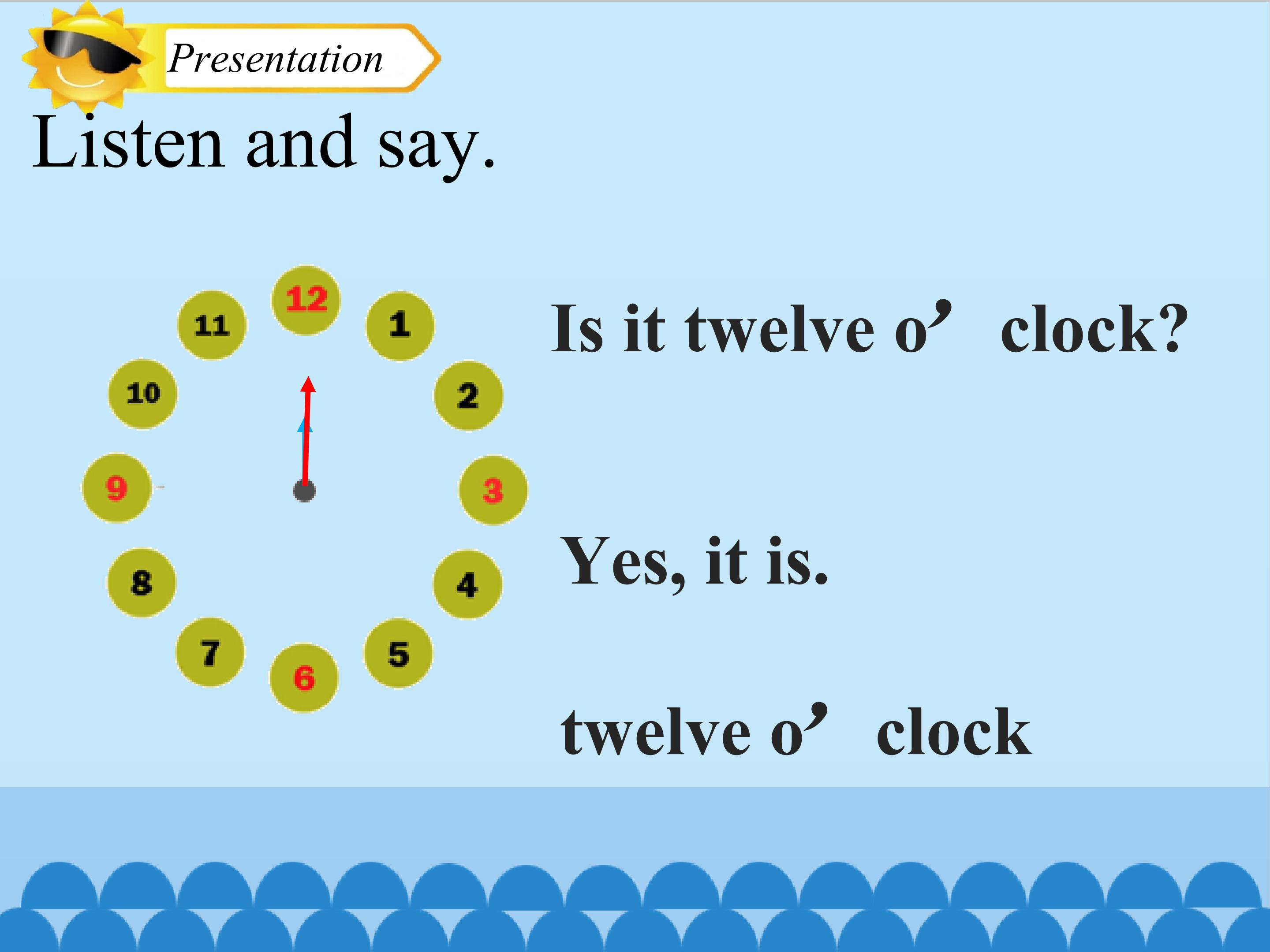 Presentation

Listen and say.

12
1
2
3
4
5
6
7
8
9
10
11

Is it twelve o’ clock?

Yes, it is.

twelve o’ clock